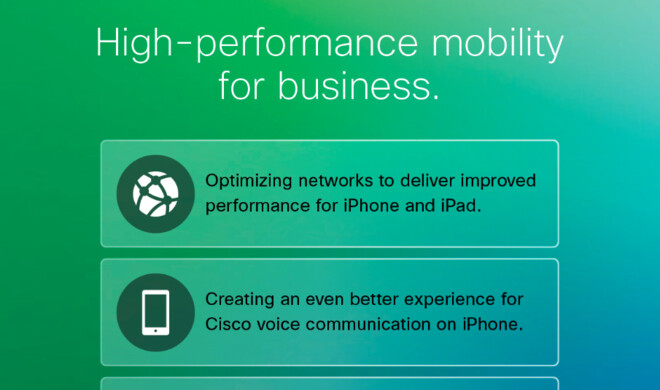 High-performance mobility for business.

Optimizing networks to deliver improved performance for iPhone and iPad.

Creating an even better experience for Cisco voice communication on iPhone.